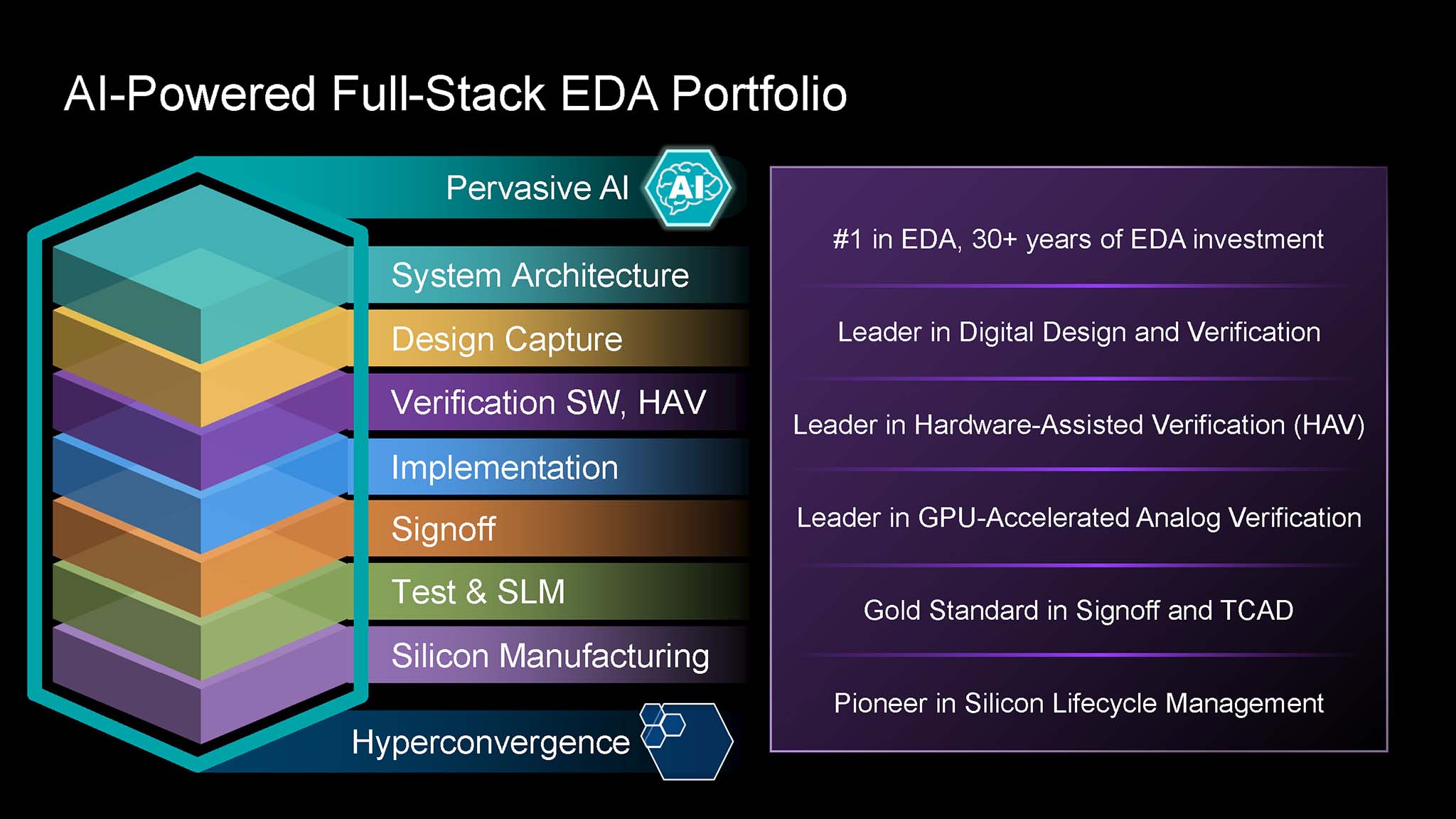 AI-Powered Full-Stack EDA Portfolio

Pervasive AI

AI

System Architecture

Design Capture

Verification SW, HAV

Implementation

Signoff

Test & SLM

Silicon Manufacturing

Hyperconvergence

#1 in EDA, 30+ years of EDA investment

Leader in Digital Design and Verification

Leader in Hardware-Assisted Verification (HAV)

Leader in GPU-Accelerated Analog Verification

Gold Standard in Signoff and TCAD

Pioneer in Silicon Lifecycle Management